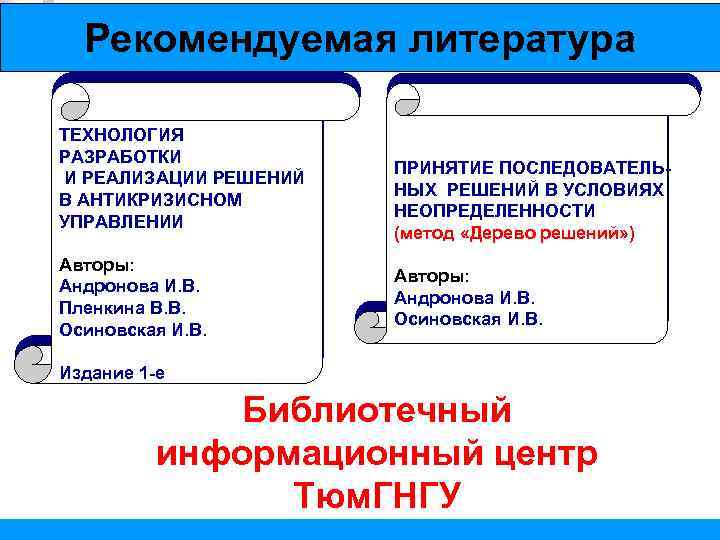 Рекомендуемая литература

ТЕХНОЛОГИЯ РАЗРАБОТКИ И РЕАЛИЗАЦИИ РЕШЕНИЙ В АНТИКРИЗИСНОМ УПРАВЛЕНИИ

Авторы:
Андронова И.В.
Пленкина В.В.
Осиновская И.В.

Издание 1-е

ПРИНЯТИЕ ПОСЛЕДОВАТЕЛЬНЫХ РЕШЕНИЙ В УСЛОВИЯХ НЕОПРЕДЕЛЕННОСТИ
(метод «Дерево решений»)

Авторы:
Андронова И.В.
Осиновская И.В.

Библиотечный информационный центр ТюмГНГУ